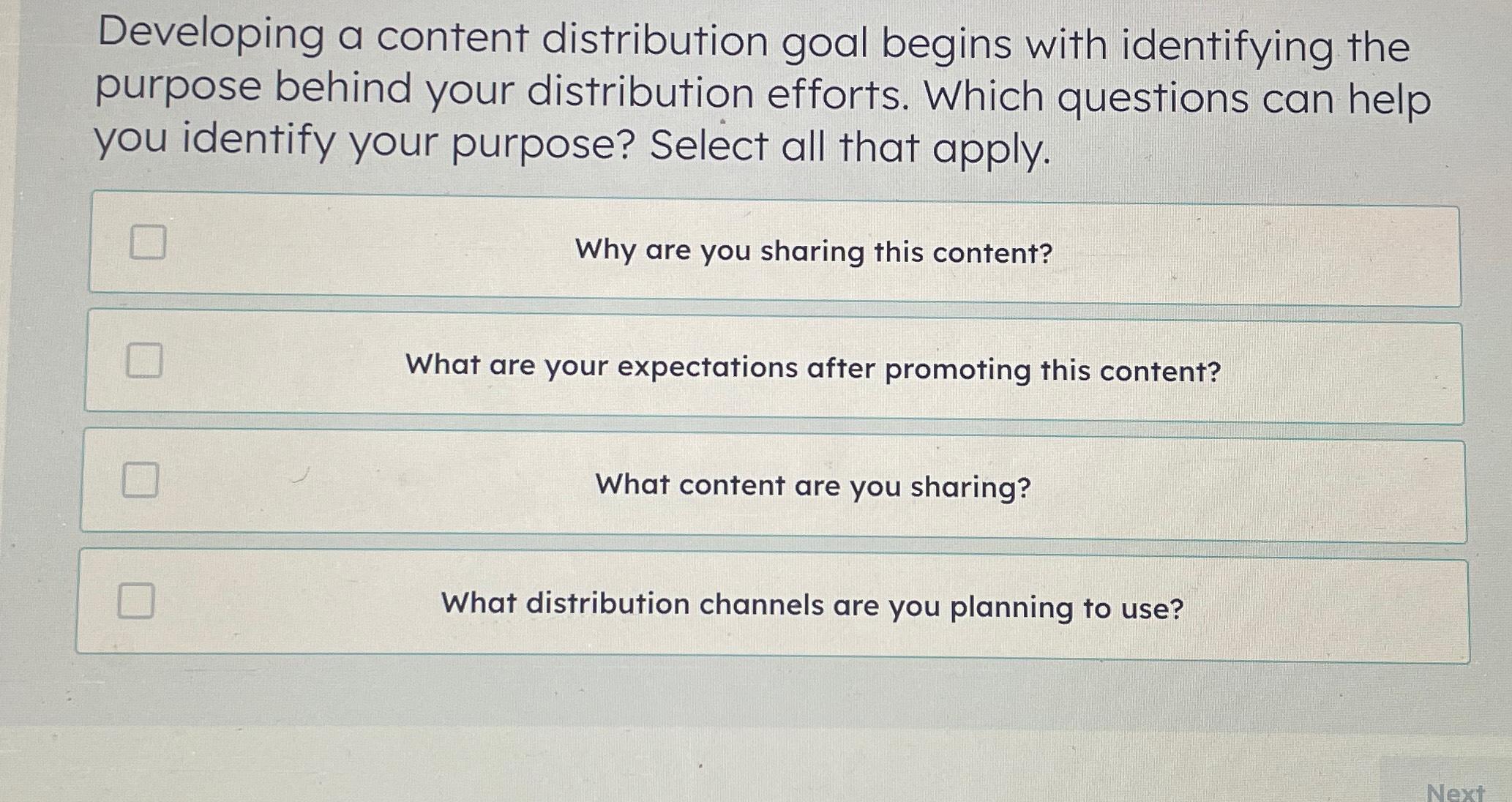 Developing a content distribution goal begins with identifying the purpose behind your distribution efforts. Which questions can help you identify your purpose? Select all that apply.

Why are you sharing this content?

What are your expectations after promoting this content?

What content are you sharing?

What distribution channels are you planning to use?

Next